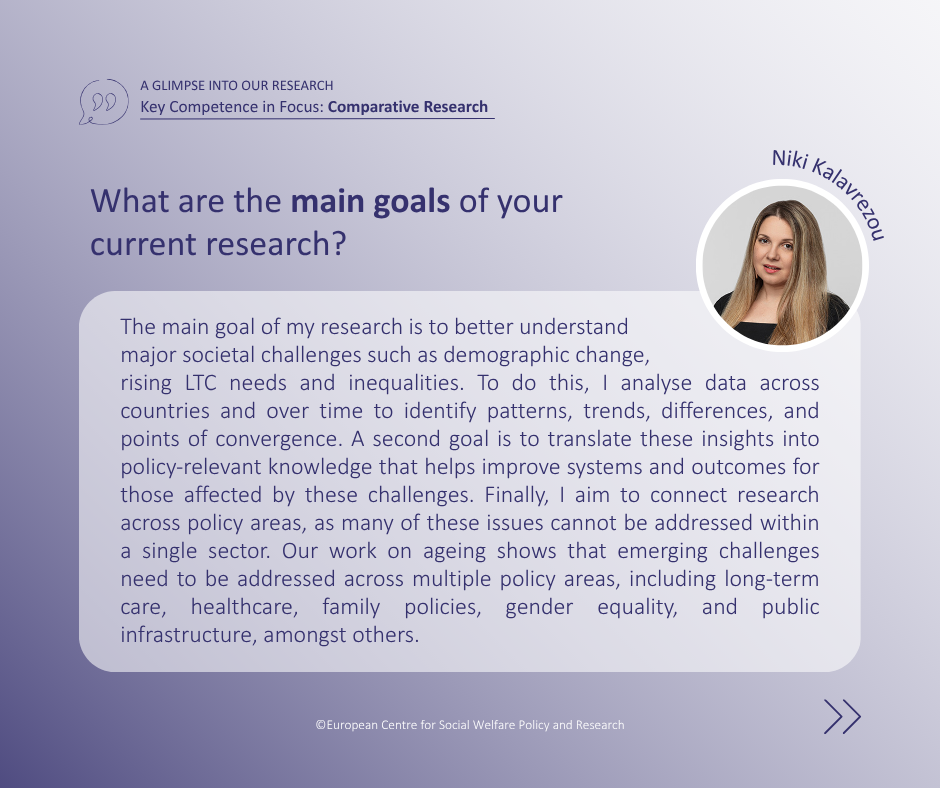 A GLIMPSE INTO OUR RESEARCH
Key Competence in Focus: Comparative Research

Niki Kalavrezou

What are the main goals of your current research?

The main goal of my research is to better understand major societal challenges such as demographic change, rising LTC needs and inequalities. To do this, I analyse data across countries and over time to identify patterns, trends, differences, and points of convergence. A second goal is to translate these insights into policy-relevant knowledge that helps improve systems and outcomes for those affected by these challenges. Finally, I aim to connect research across policy areas, as many of these issues cannot be addressed within a single sector. Our work on ageing shows that emerging challenges need to be addressed across multiple policy areas, including long-term care, healthcare, family policies, gender equality, and public infrastructure, amongst others.

©European Centre for Social Welfare Policy and Research